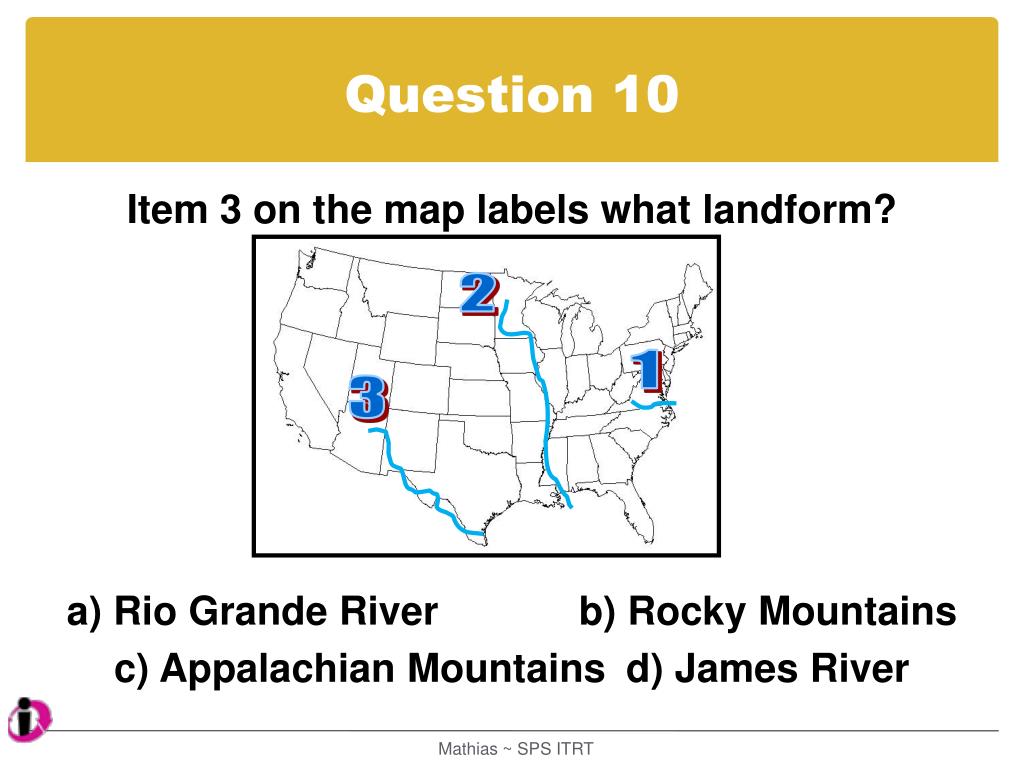 Question 10

Item 3 on the map labels what landform?

2

1

3

a) Rio Grande River b) Rocky Mountains
c) Appalachian Mountains d) James River

Mathias ~ SPS ITRT